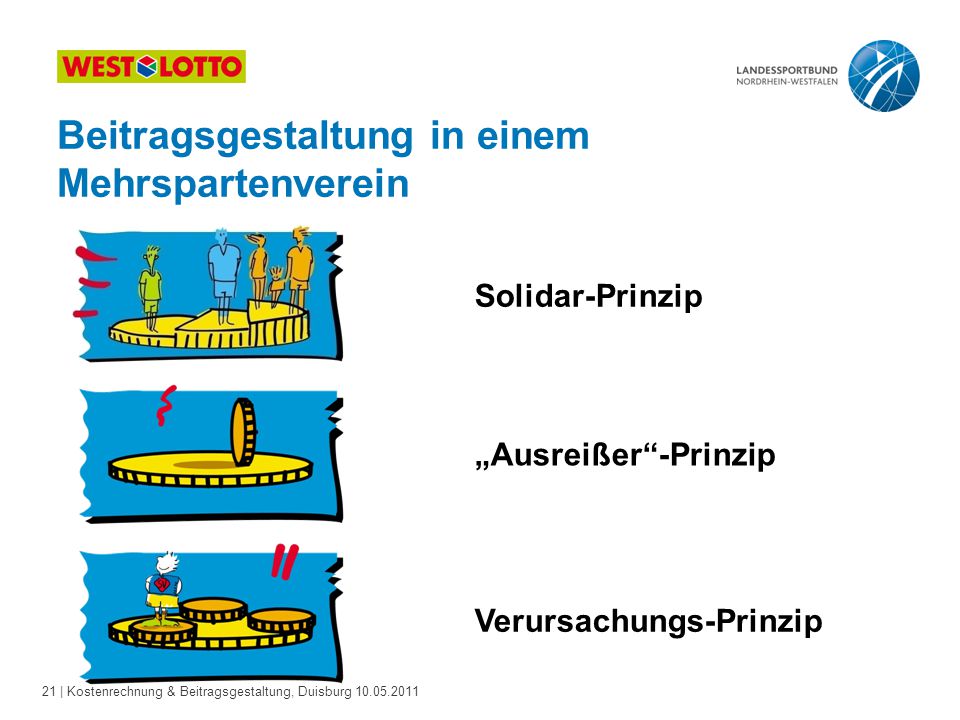 WEST LOTTO

LANDESSPORTBUND NORDRHEIN-WESTFALEN

Beitragsgestaltung in einem Mehrspartenverein

Solidar-Prinzip

„Ausreißer“-Prinzip

Verursachungs-Prinzip

21 | Kostenrechnung & Beitragsgestaltung, Duisburg 10.05.2011